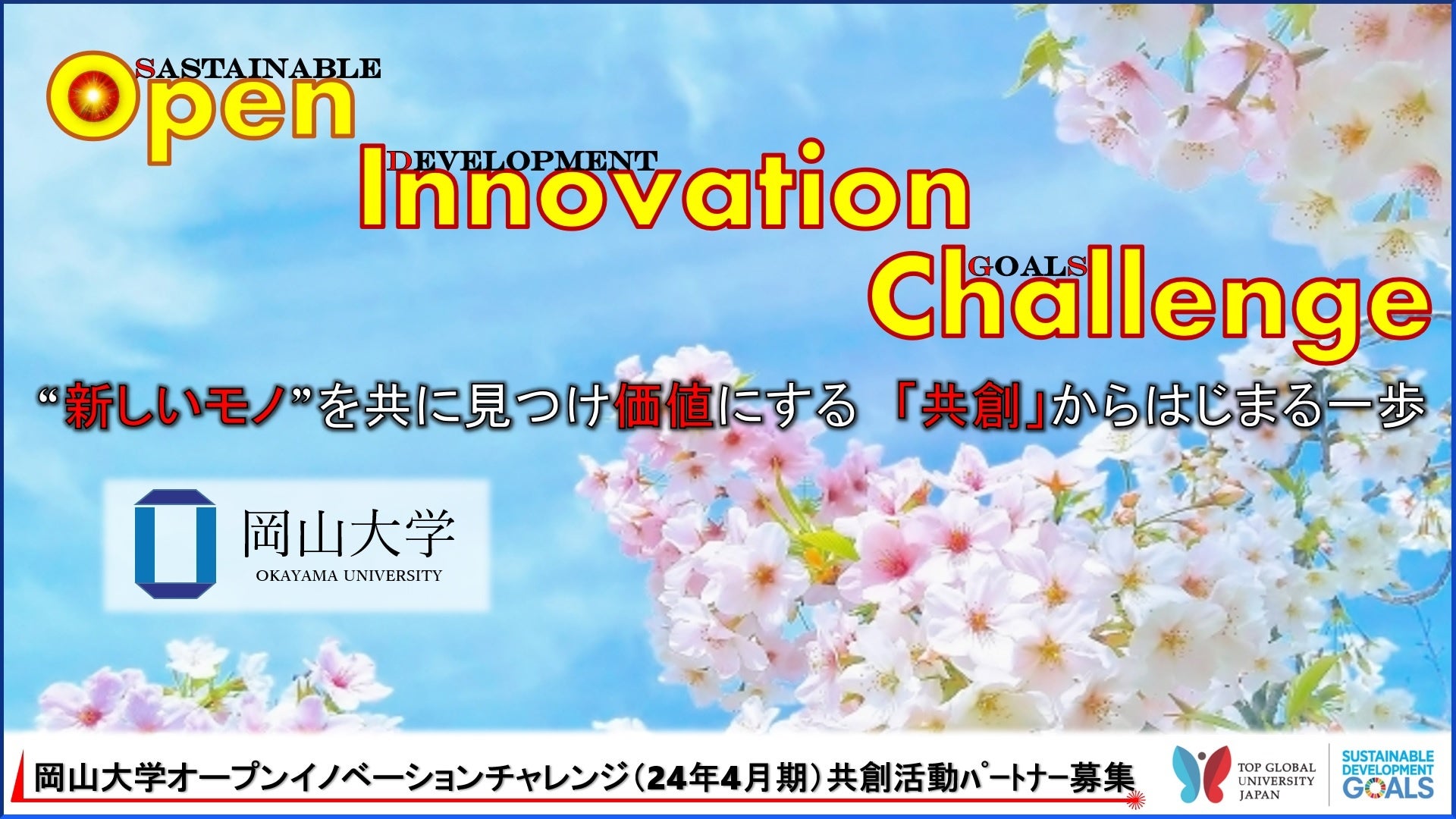 SASTAINABLE
Open
DEVELOPMENT
Innovation
GOALS
Challenge

“新しいモノ”を共に見つけ価値にする 「共創」からはじまる一歩

岡山大学
OKAYAMA UNIVERSITY

岡山大学オープンイノベーションチャレンジ（24年4月期）共創活動パートナー募集

TOP GLOBAL UNIVERSITY JAPAN

SUSTAINABLE DEVELOPMENT GOALS